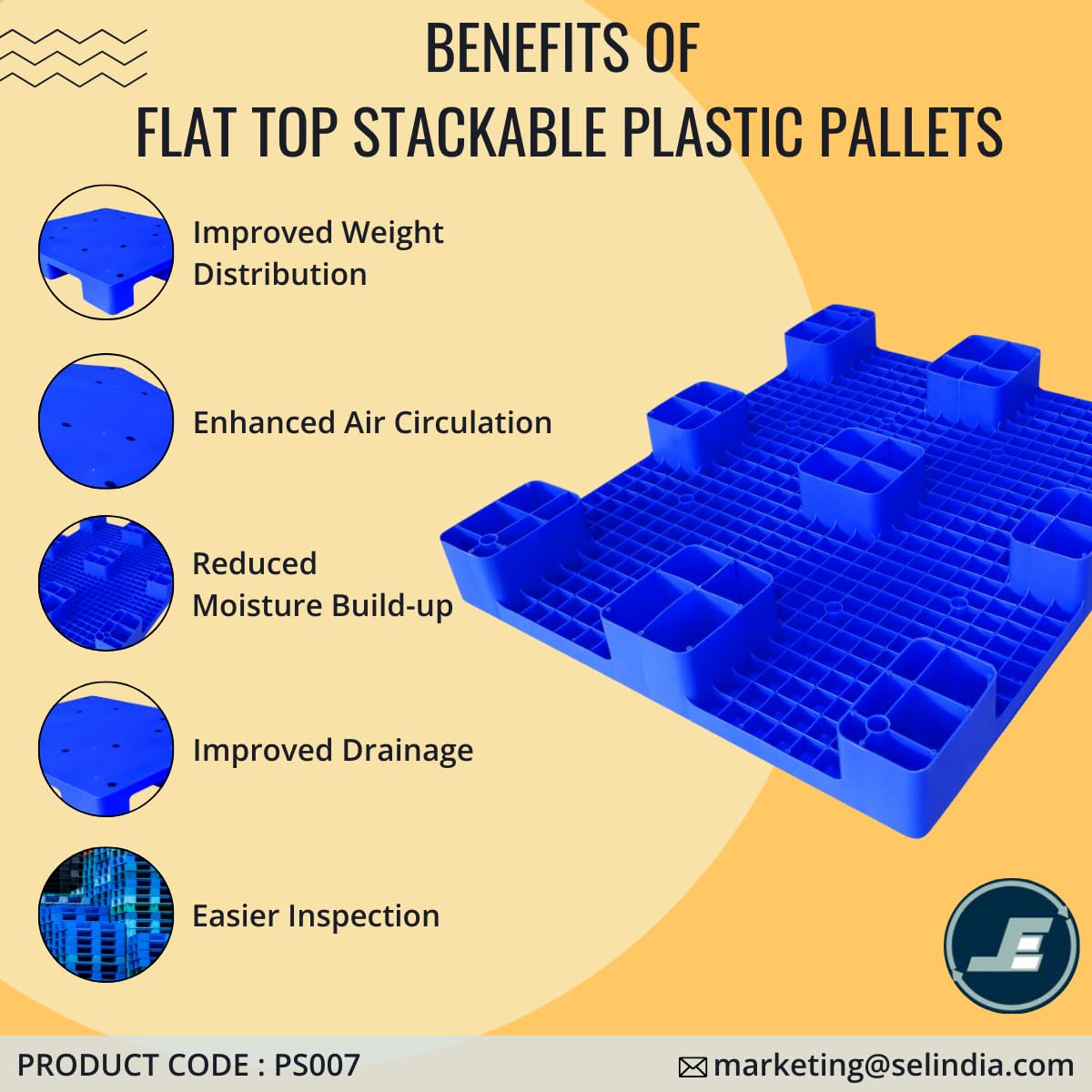 BENEFITS OF
FLAT TOP STACKABLE PLASTIC PALLETS

Improved Weight Distribution

Enhanced Air Circulation

Reduced Moisture Build-up

Improved Drainage

Easier Inspection

PRODUCT CODE : PS007

marketing@selindia.com